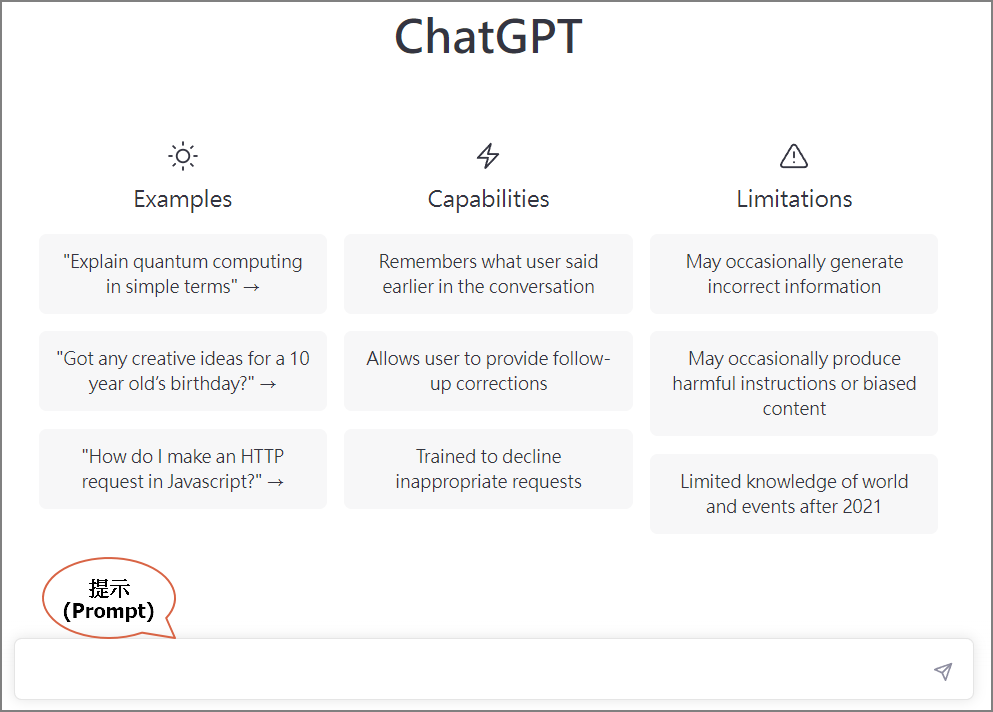 ChatGPT

Examples

"Explain quantum computing in simple terms" →

"Got any creative ideas for a 10 year old's birthday?" →

"How do I make an HTTP request in Javascript?" →

Capabilities

Remembers what user said earlier in the conversation

Allows user to provide follow-up corrections

Trained to decline inappropriate requests

Limitations

May occasionally generate incorrect information

May occasionally produce harmful instructions or biased content

Limited knowledge of world and events after 2021

提示
(Prompt)